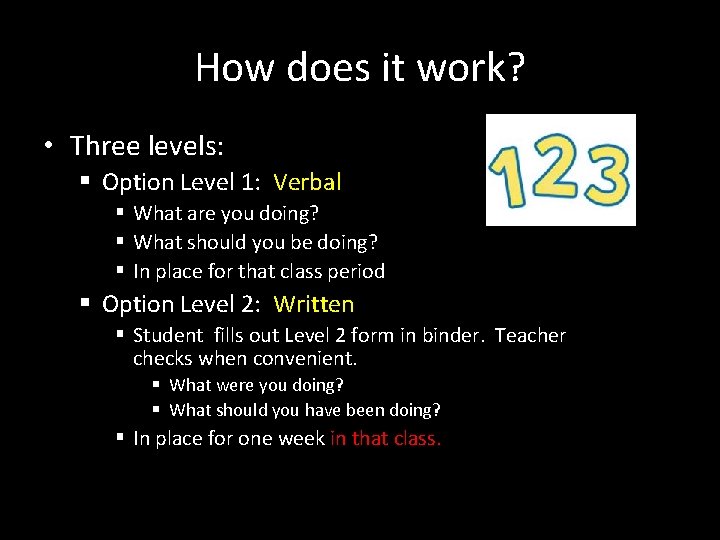 How does it work?

• Three levels:
  ▪ Option Level 1: Verbal
    ▪ What are you doing?
    ▪ What should you be doing?
    ▪ In place for that class period
  ▪ Option Level 2: Written
    ▪ Student fills out Level 2 form in binder. Teacher checks when convenient.
      ▪ What were you doing?
      ▪ What should you have been doing?
    ▪ In place for one week in that class.

123